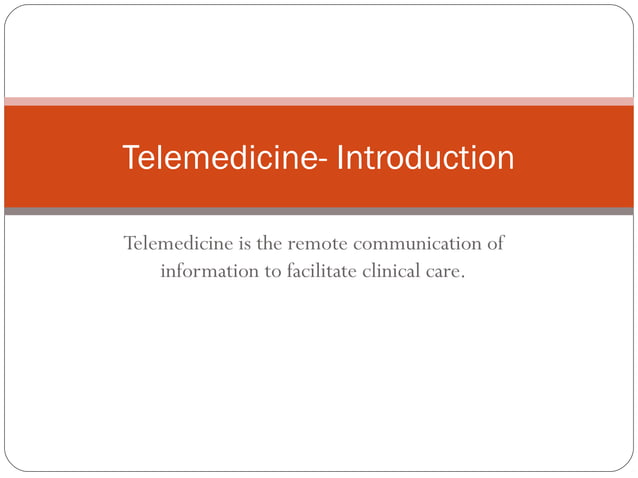 Telemedicine- Introduction

Telemedicine is the remote communication of information to facilitate clinical care.